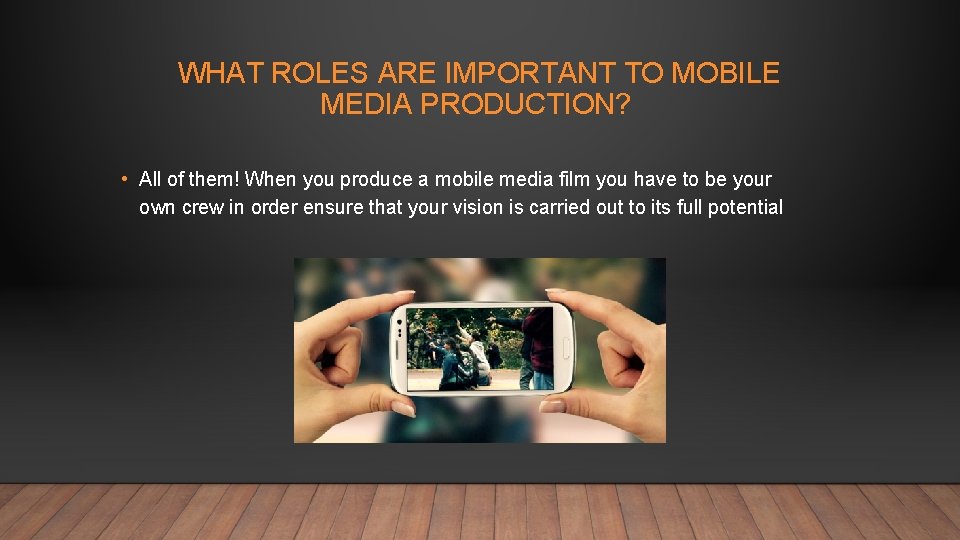 WHAT ROLES ARE IMPORTANT TO MOBILE MEDIA PRODUCTION?

• All of them! When you produce a mobile media film you have to be your own crew in order ensure that your vision is carried out to its full potential